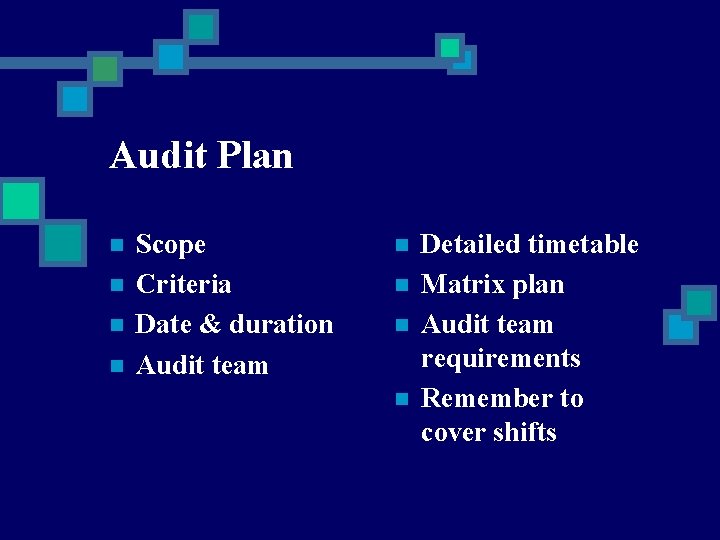 Audit Plan

- Scope
- Criteria
- Date & duration
- Audit team

- Detailed timetable
- Matrix plan
- Audit team requirements
- Remember to cover shifts